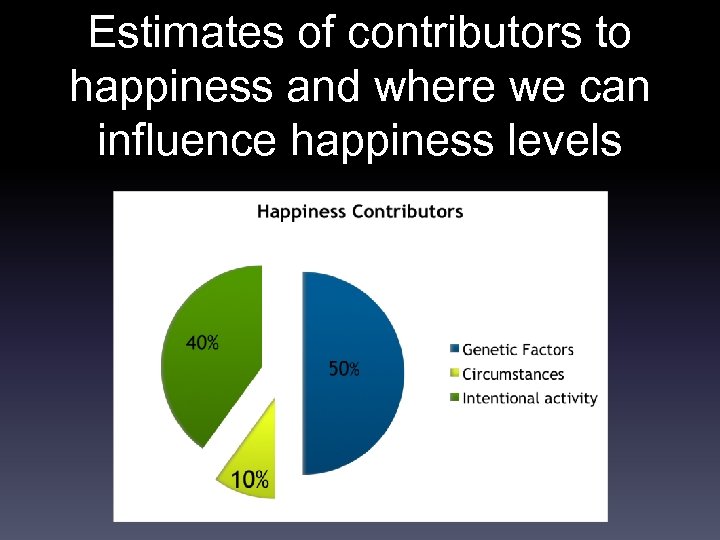 Estimates of contributors to happiness and where we can influence happiness levels

Happiness Contributors

40%

50%

10%

Genetic Factors
Circumstances
Intentional activity